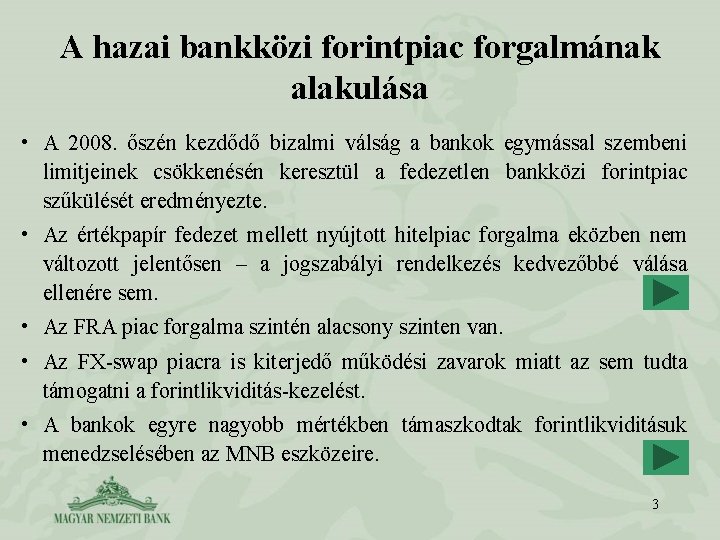 A hazai bankközi forintpiac forgalmának alakulása

• A 2008. őszén kezdődő bizalmi válság a bankok egymással szembeni limitjeinek csökkenésén keresztül a fedezetlen bankközi forintpiac szűkülését eredményezte.

• Az értékpapír fedezet mellett nyújtott hitelpiac forgalma eközben nem változott jelentősen – a jogszabályi rendelkezés kedvezőbbé válása ellenére sem.

• Az FRA piac forgalma szintén alacsony szinten van.

• Az FX-swap piacra is kiterjedő működési zavarok miatt az sem tudta támogatni a forintlikviditás-kezelést.

• A bankok egyre nagyobb mértékben támaszkodtak forintlikviditásuk menedzselésében az MNB eszközeire.

MAGYAR NEMZETI BANK

3